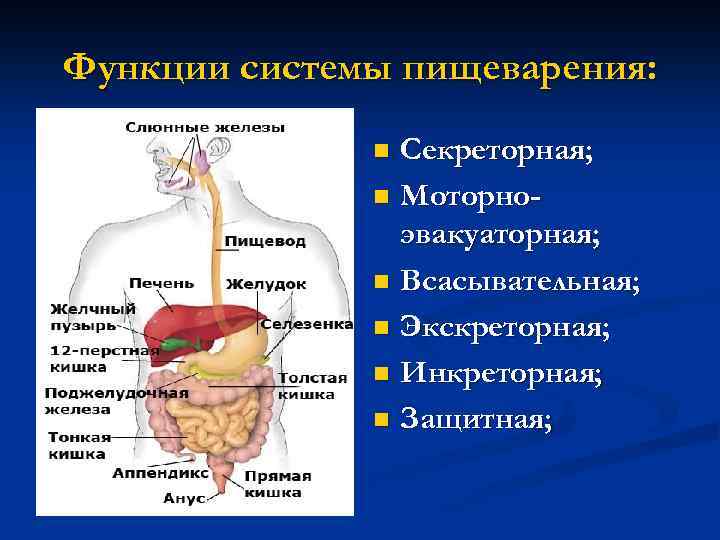 Функции системы пищеварения:

Слюнные железы
Пищевод
Печень
Желудок
Желчный пузырь
Селезенка
12-перстная кишка
Толстая кишка
Поджелудочная железа
Тонкая кишка
Аппендикс
Прямая кишка
Анус

- Секреторная;
- Моторно-эвакуаторная;
- Всасывательная;
- Экскреторная;
- Инкреторная;
- Защитная;